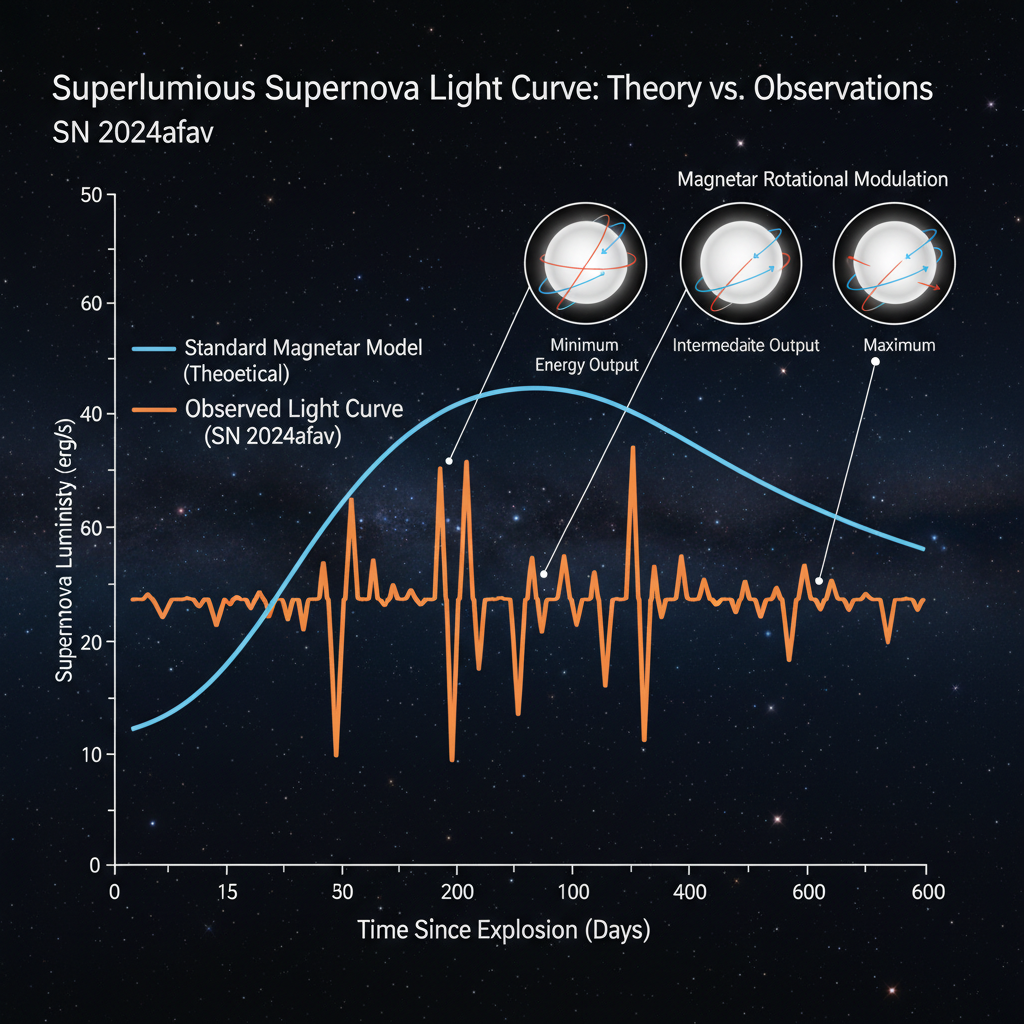 Superlumious Supernova Light Curve: Theory vs. Observations
SN 2024afav

Magnetar Rotational Modulation

Minimum Energy Output

Intermedaite Output

Maximum

Standard Magnetar Model (Theoetical)

Observed Light Curve (SN 2024afav)

Supernova Luministy (erg/s)

50
60
40
60
20
10
0

0
15
30
200
100
400
600
600

Time Since Explosion (Days)